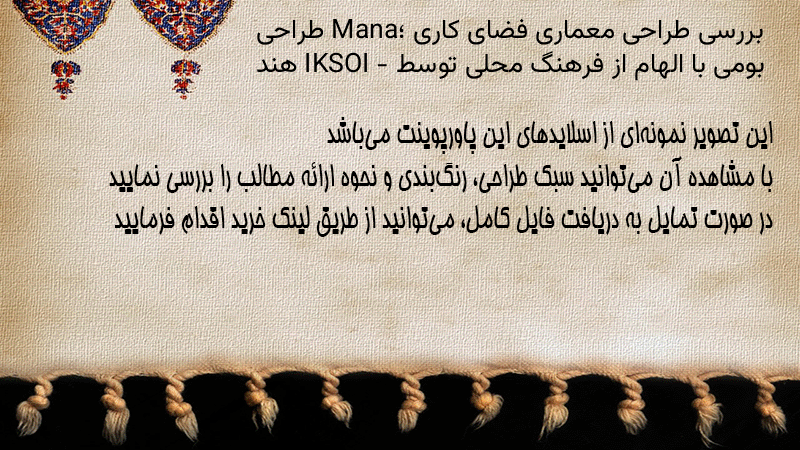 بررسی طراحی معماری فضای کاری Mana؛ طراحی بومی با الهام از فرهنگ محلی توسط IKSOI - هند

این تصویر نمونه‌ای از اسلایدهای این پاورپوینت می‌باشد
با مشاهده آن می‌توانید سبک طراحی، رنگ‌بندی و نحوه ارائه مطالب را بررسی نمایید
در صورت تمایل به دریافت فایل کامل، می‌توانید از طریق لینک خرید اقدام فرمایید